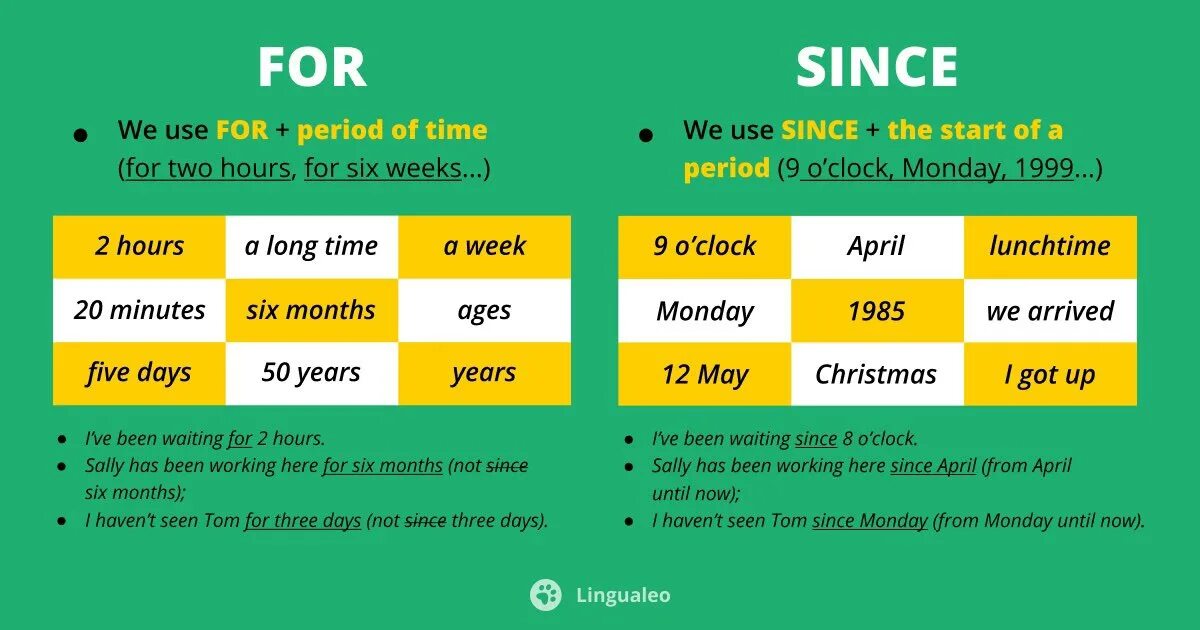 FOR

● We use FOR + period of time (for two hours, for six weeks...)

| 2 hours | a long time | a week |
|---|---|---|
| 20 minutes | six months | ages |
| five days | 50 years | years |

● I've been waiting for 2 hours.
● Sally has been working here for six months (not since six months);
● I haven't seen Tom for three days (not since three days).

SINCE

● We use SINCE + the start of a period (9 o'clock, Monday, 1999...)

| 9 o'clock | April | lunchtime |
|---|---|---|
| Monday | 1985 | we arrived |
| 12 May | Christmas | I got up |

● I've been waiting since 8 o'clock.
● Sally has been working here since April (from April until now);
● I haven't seen Tom since Monday (from Monday until now).

Lingualeo